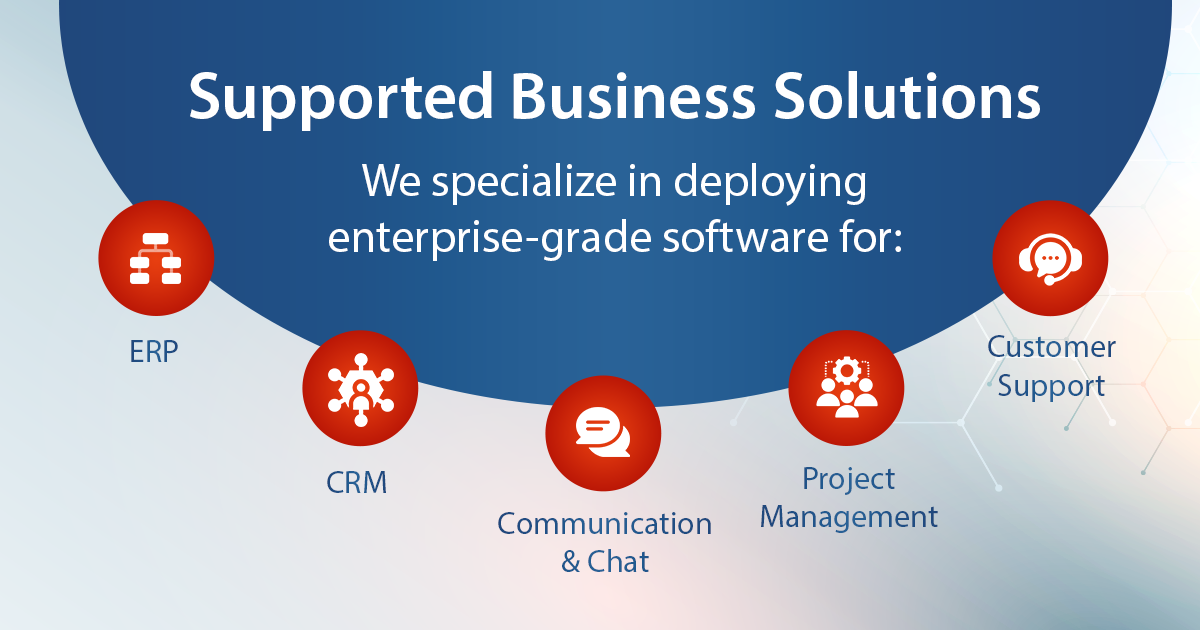 Supported Business Solutions

We specialize in deploying enterprise-grade software for:

ERP

CRM

Communication & Chat

Project Management

Customer Support